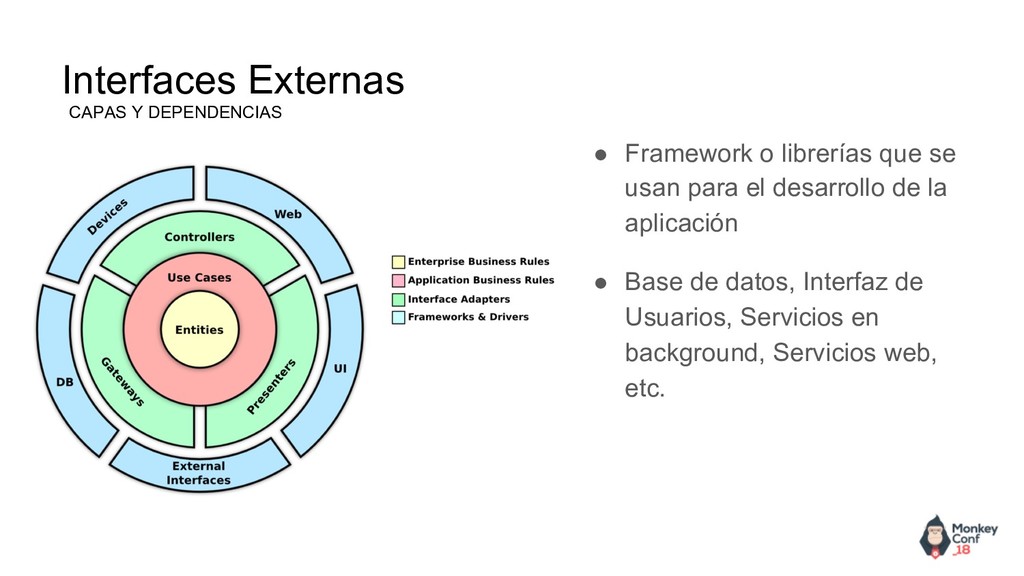 Interfaces Externas
CAPAS Y DEPENDENCIAS

Devices
Web
Controllers
Use Cases
Entities
Gateways
Presenters
DB
UI
External Interfaces

Enterprise Business Rules
Application Business Rules
Interface Adapters
Frameworks & Drivers

● Framework o librerías que se usan para el desarrollo de la aplicación

● Base de datos, Interfaz de Usuarios, Servicios en background, Servicios web, etc.

Monkey Conf 18